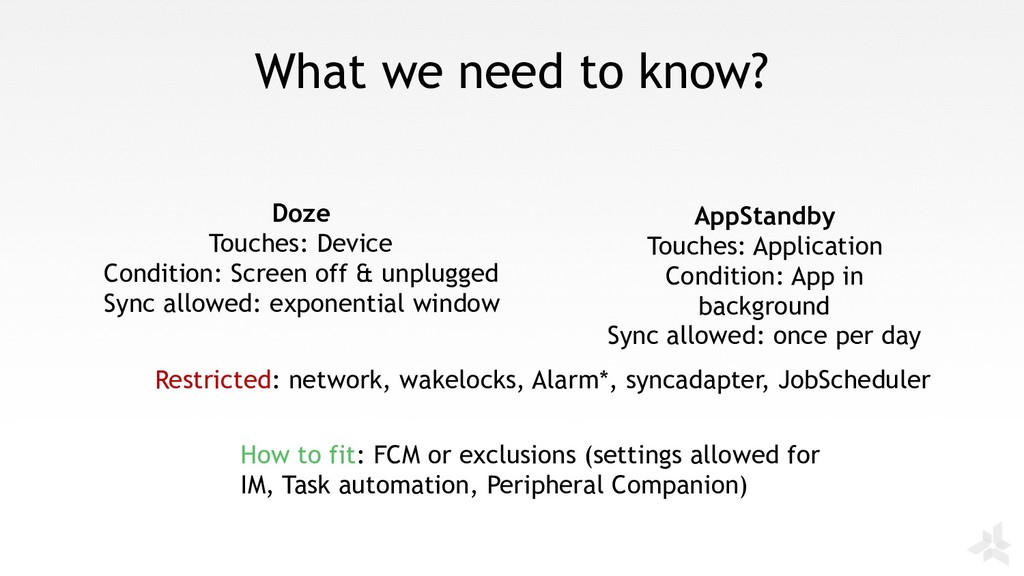 What we need to know?

Doze
Touches: Device
Condition: Screen off & unplugged
Sync allowed: exponential window

AppStandby
Touches: Application
Condition: App in background
Sync allowed: once per day

Restricted: network, wakelocks, Alarm*, syncadapter, JobScheduler

How to fit: FCM or exclusions (settings allowed for IM, Task automation, Peripheral Companion)